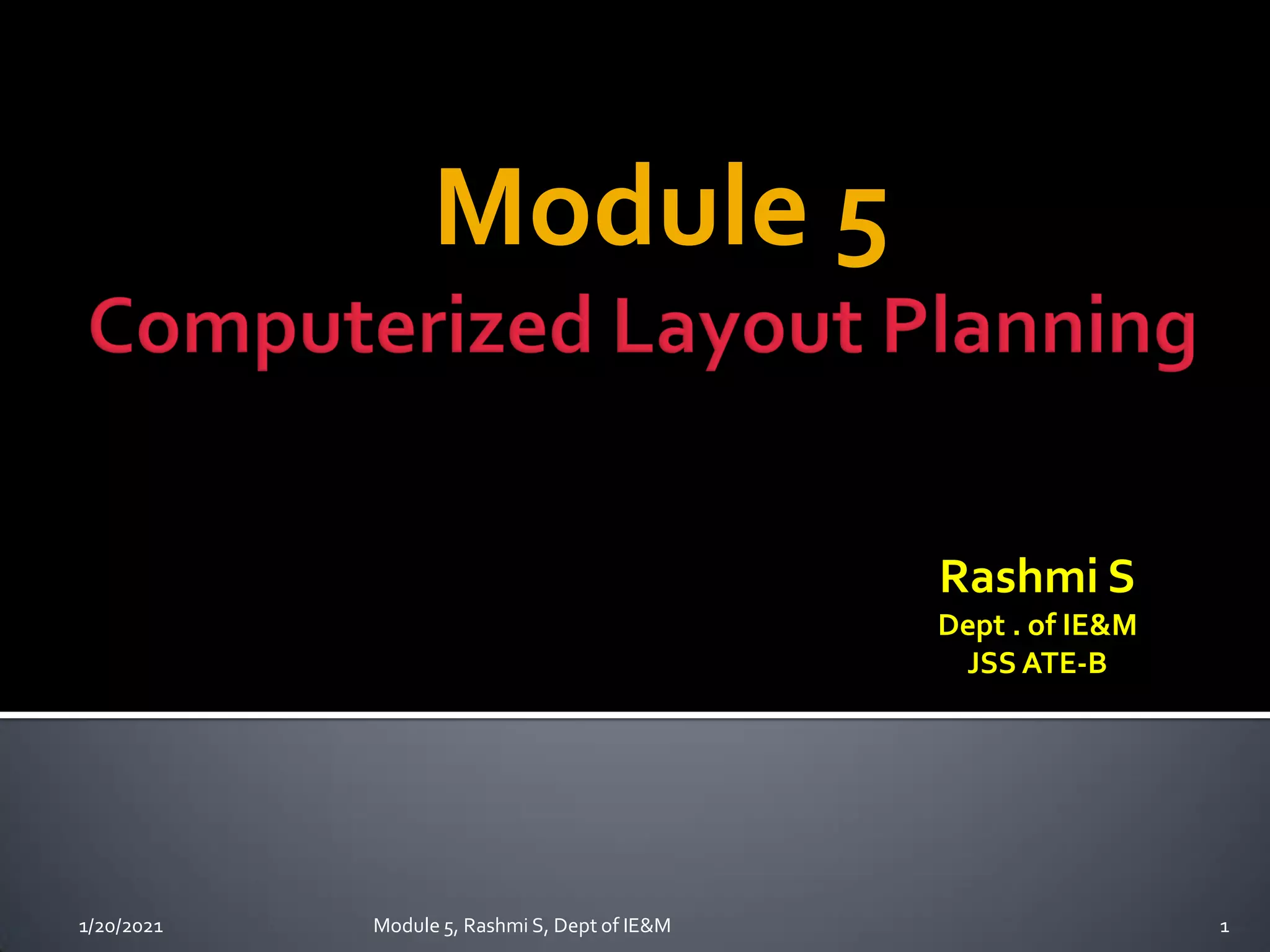 Module 5
Computerized Layout Planning

Rashmi S
Dept . of IE&M
JSS ATE-B

1/20/2021

Module 5, Rashmi S, Dept of IE&M

1